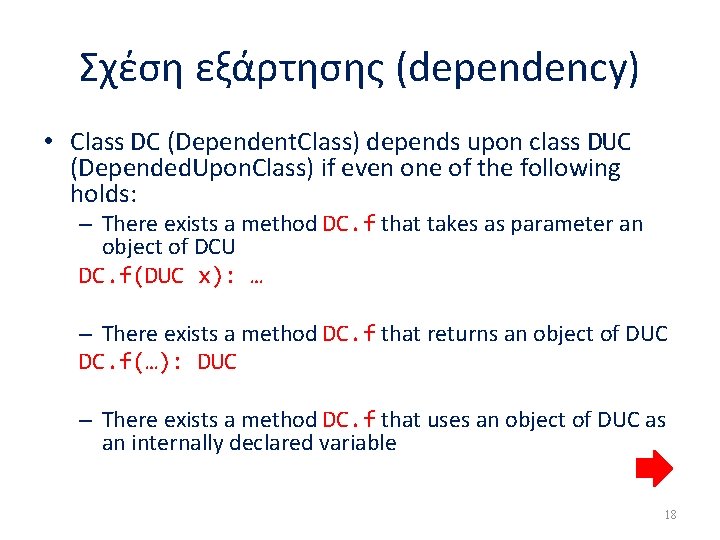 Σχέση εξάρτησης (dependency)

• Class DC (DependentClass) depends upon class DUC (DependedUponClass) if even one of the following holds:

– There exists a method DC.f that takes as parameter an object of DCU

DC.f(DUC x): …

– There exists a method DC.f that returns an object of DUC

DC.f(…): DUC

– There exists a method DC.f that uses an object of DUC as an internally declared variable

18